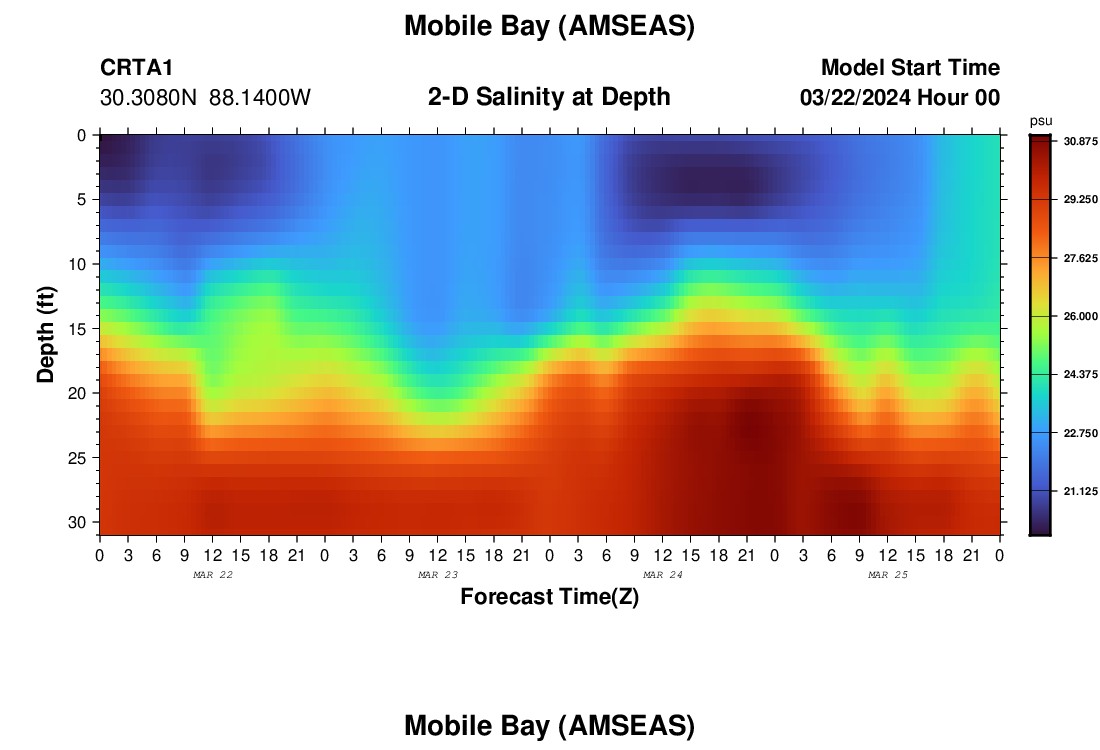 Mobile Bay (AMSEAS)

CRTA1
30.3080N 88.1400W

2-D Salinity at Depth

Model Start Time
03/22/2024 Hour 00

psu
30.875
29.250
27.625
26.000
24.375
22.750
21.125

Depth (ft)
0
5
10
15
20
25
30

0 3 6 9 12 15 18 21 0 3 6 9 12 15 18 21 0 3 6 9 12 15 18 21 0 3 6 9 12 15 18 21 0
MAR 22
MAR 23
MAR 24
MAR 25

Forecast Time(Z)

Mobile Bay (AMSEAS)